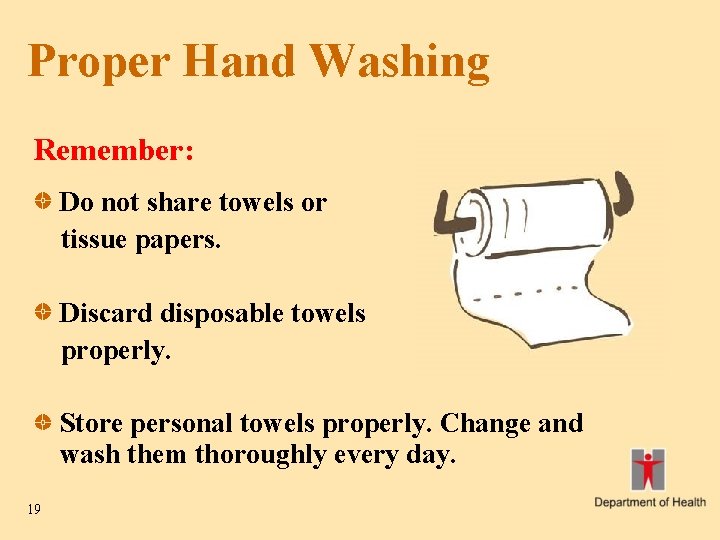 Proper Hand Washing

Remember:

Do not share towels or tissue papers.

Discard disposable towels properly.

Store personal towels properly. Change and wash them thoroughly every day.

19

Department of Health